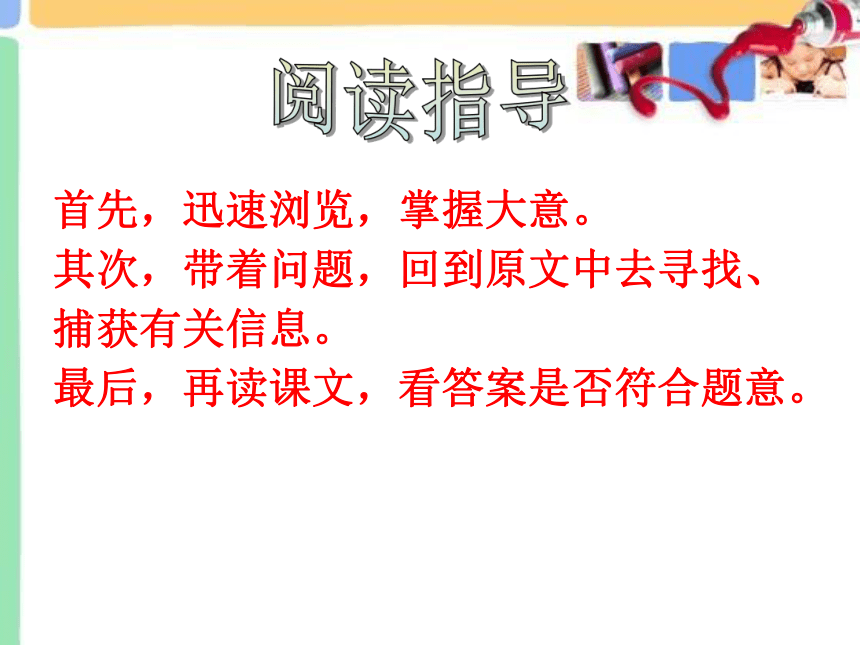 阅读指导

首先，迅速浏览，掌握大意。
其次，带着问题，回到原文中去寻找、捕获有关信息。
最后，再读课文，看答案是否符合题意。